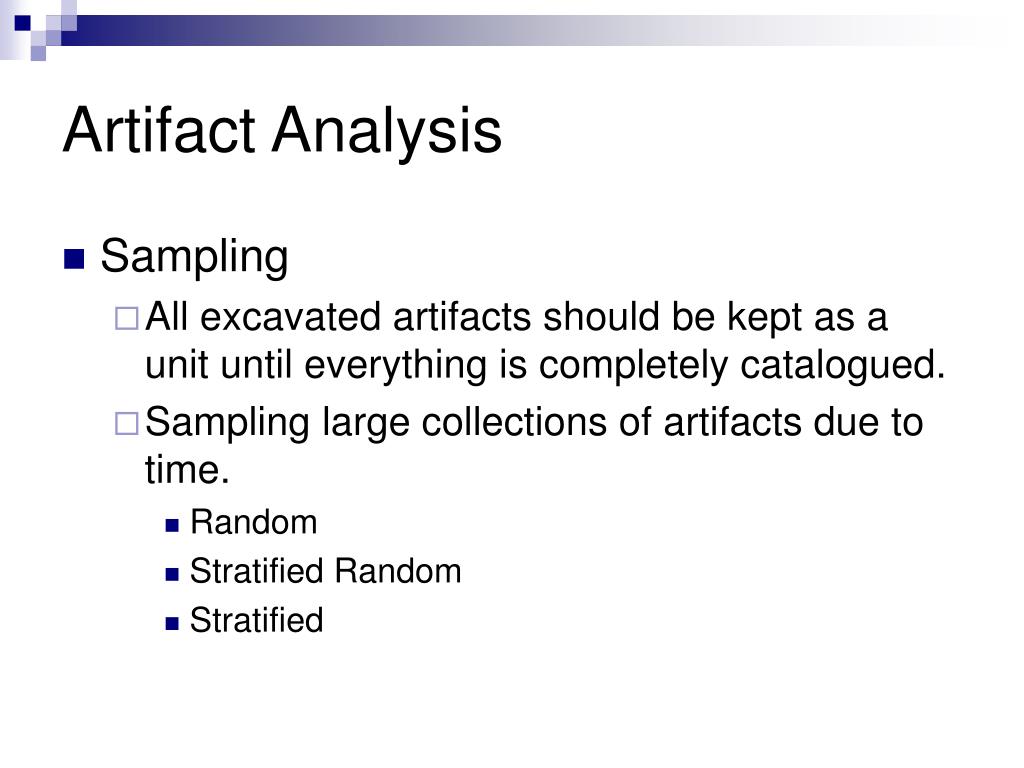 Artifact Analysis

Sampling

All excavated artifacts should be kept as a unit until everything is completely catalogued.

Sampling large collections of artifacts due to time.

Random

Stratified Random

Stratified